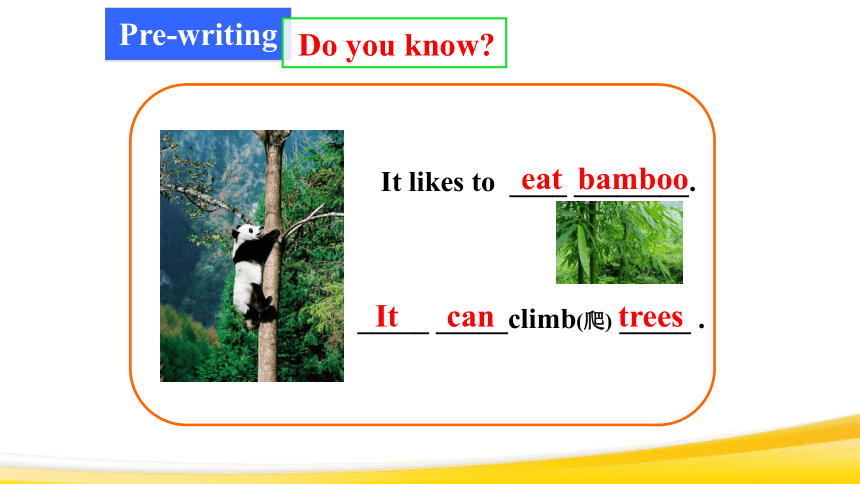 Pre-writing

Do you know?

It likes to eat bamboo.

It can climb(爬) trees .